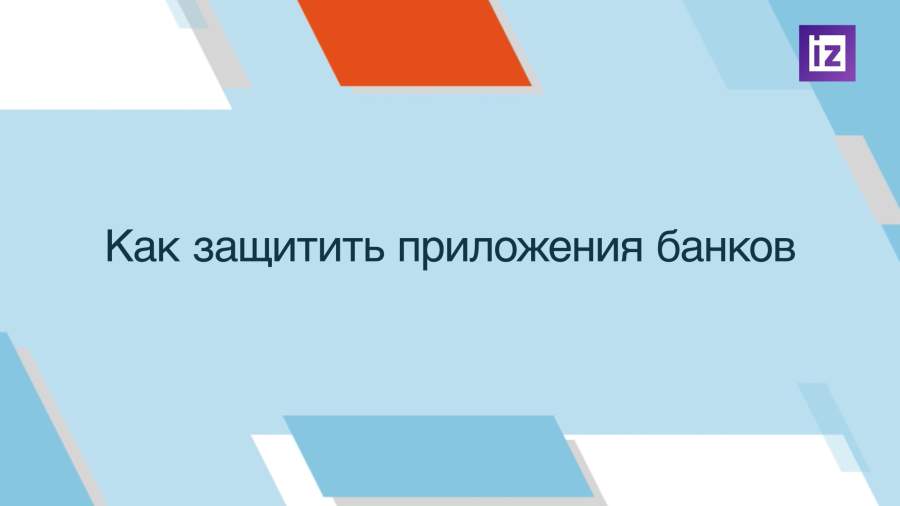 iz

Как защитить приложения банков